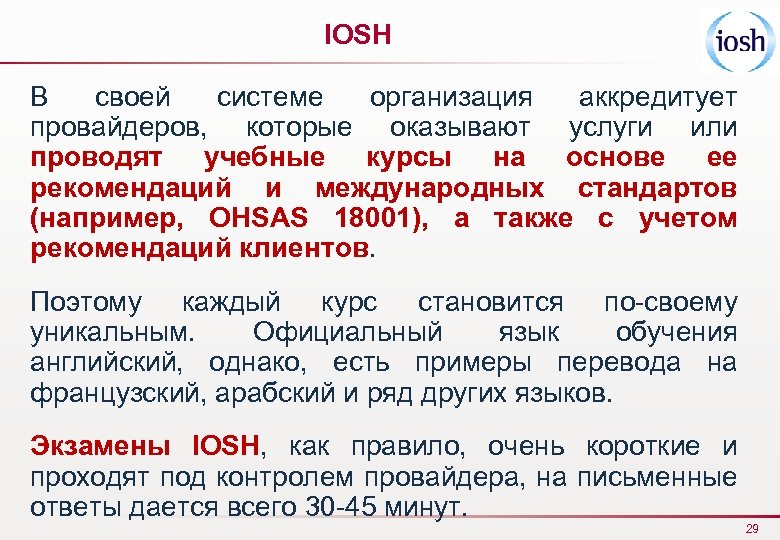 IOSH

iosh

В своей системе организация аккредитует провайдеров, которые оказывают услуги или проводят учебные курсы на основе ее рекомендаций и международных стандартов (например, OHSAS 18001), а также с учетом рекомендаций клиентов.

Поэтому каждый курс становится по-своему уникальным. Официальный язык обучения английский, однако, есть примеры перевода на французский, арабский и ряд других языков.

Экзамены IOSH, как правило, очень короткие и проходят под контролем провайдера, на письменные ответы дается всего 30-45 минут.

29